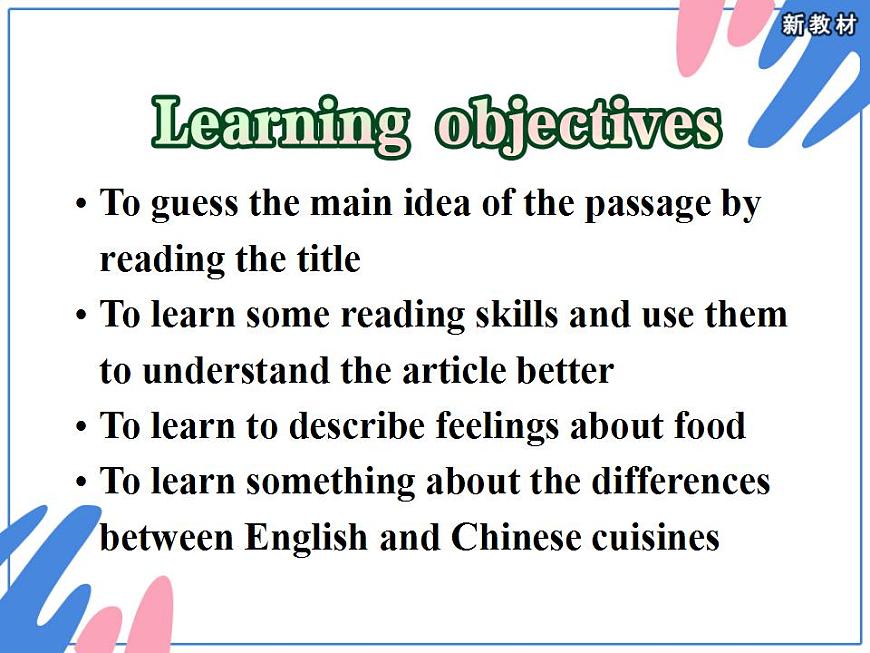 新教材

Learning objectives

• To guess the main idea of the passage by reading the title
• To learn some reading skills and use them to understand the article better
• To learn to describe feelings about food
• To learn something about the differences between English and Chinese cuisines